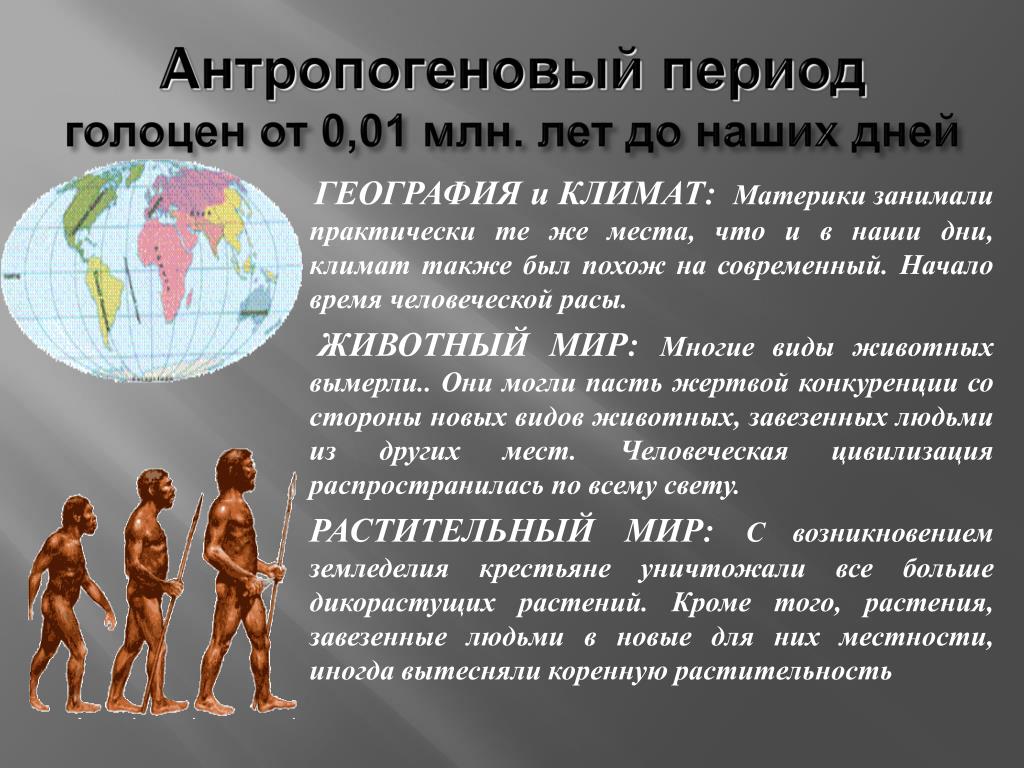 Антропогеновый период
голоцен от 0,01 млн. лет до наших дней

ГЕОГРАФИЯ и КЛИМАТ: Материки занимали практически те же места, что и в наши дни, климат также был похож на современный. Начало время человеческой расы.

ЖИВОТНЫЙ МИР: Многие виды животных вымерли.. Они могли пасть жертвой конкуренции со стороны новых видов животных, завезенных людьми из других мест. Человеческая цивилизация распространилась по всему свету.

РАСТИТЕЛЬНЫЙ МИР: С возникновением земледелия крестьяне уничтожали все больше дикорастущих растений. Кроме того, растения, завезенные людьми в новые для них местности, иногда вытесняли коренную растительность